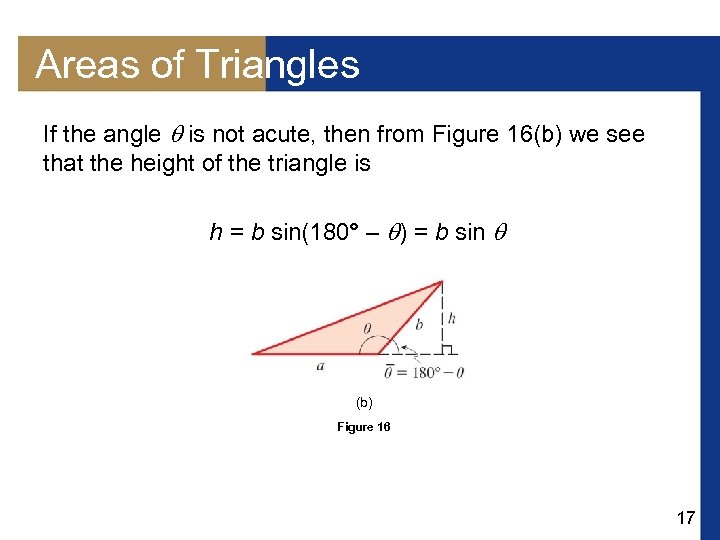 Areas of Triangles

If the angle $\theta$ is not acute, then from Figure 16(b) we see that the height of the triangle is

$h = b \sin(180° - \theta) = b \sin \theta$

$\theta$

$b$

$h$

$a$

$\bar{\theta} = 180° - \theta$

(b)

Figure 16

17